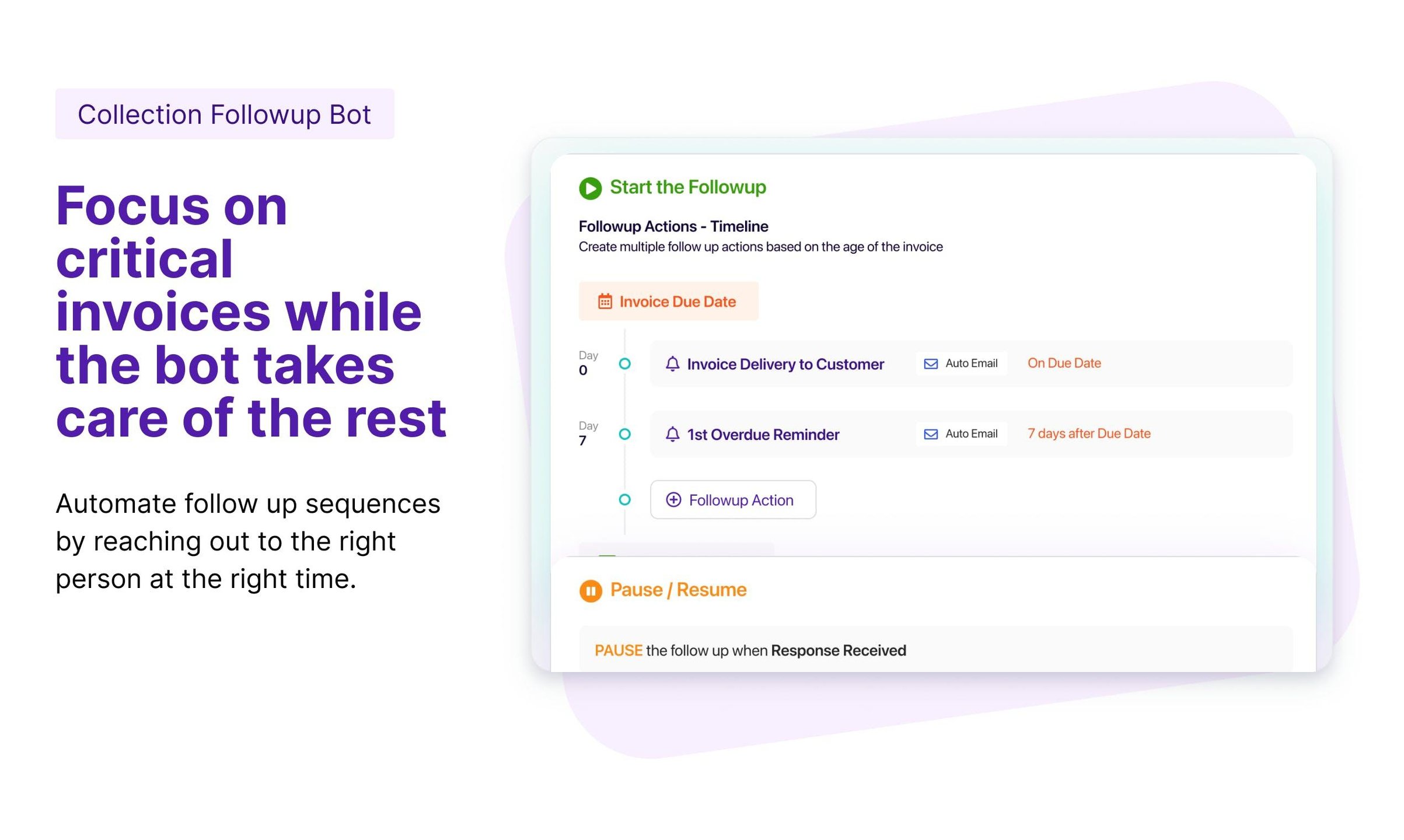 Collection Followup Bot

Focus on critical invoices while the bot takes care of the rest

Automate follow up sequences by reaching out to the right person at the right time.

Start the Followup

Followup Actions - Timeline

Create multiple follow up actions based on the age of the invoice

Invoice Due Date

Day 0 Invoice Delivery to Customer Auto Email On Due Date

Day 7 1st Overdue Reminder Auto Email 7 days after Due Date

Followup Action

Pause / Resume

PAUSE the follow up when Response Received